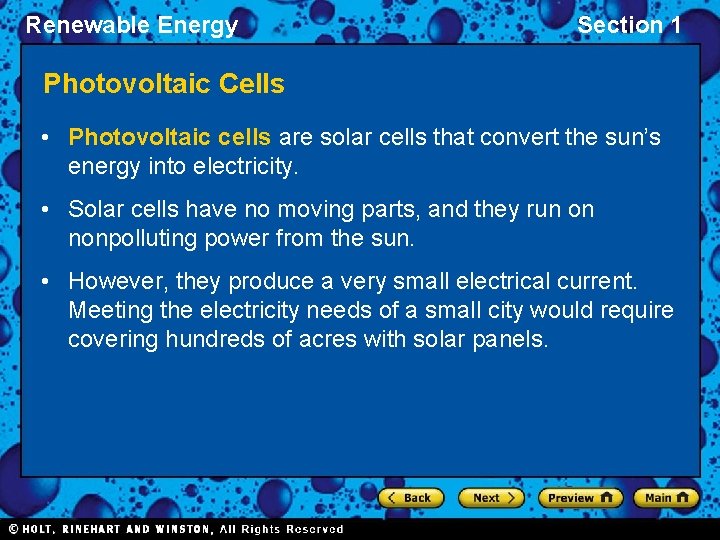 Renewable Energy

Section 1

Photovoltaic Cells

• Photovoltaic cells are solar cells that convert the sun's energy into electricity.

• Solar cells have no moving parts, and they run on nonpolluting power from the sun.

• However, they produce a very small electrical current. Meeting the electricity needs of a small city would require covering hundreds of acres with solar panels.

Back

Next

Preview

Main

© HOLT, RINEHART AND WINSTON, All Rights Reserved